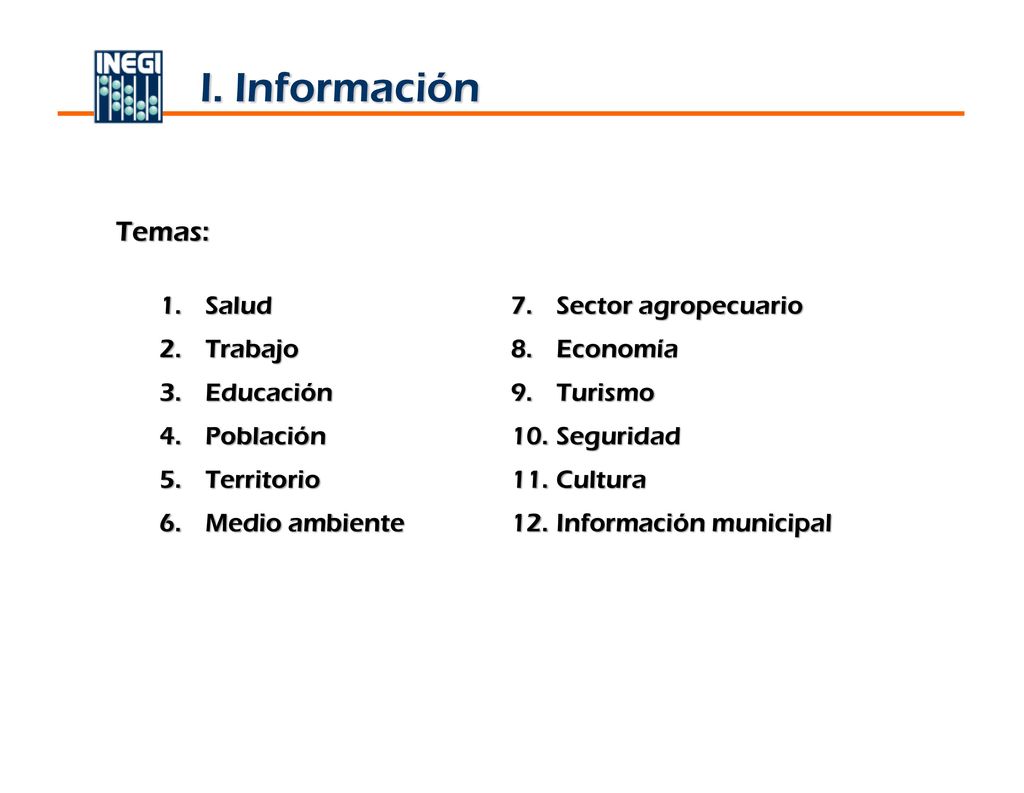 INEGI

I. Información

Temas:

1. Salud
2. Trabajo
3. Educación
4. Población
5. Territorio
6. Medio ambiente

7. Sector agropecuario
8. Economía
9. Turismo
10. Seguridad
11. Cultura
12. Información municipal